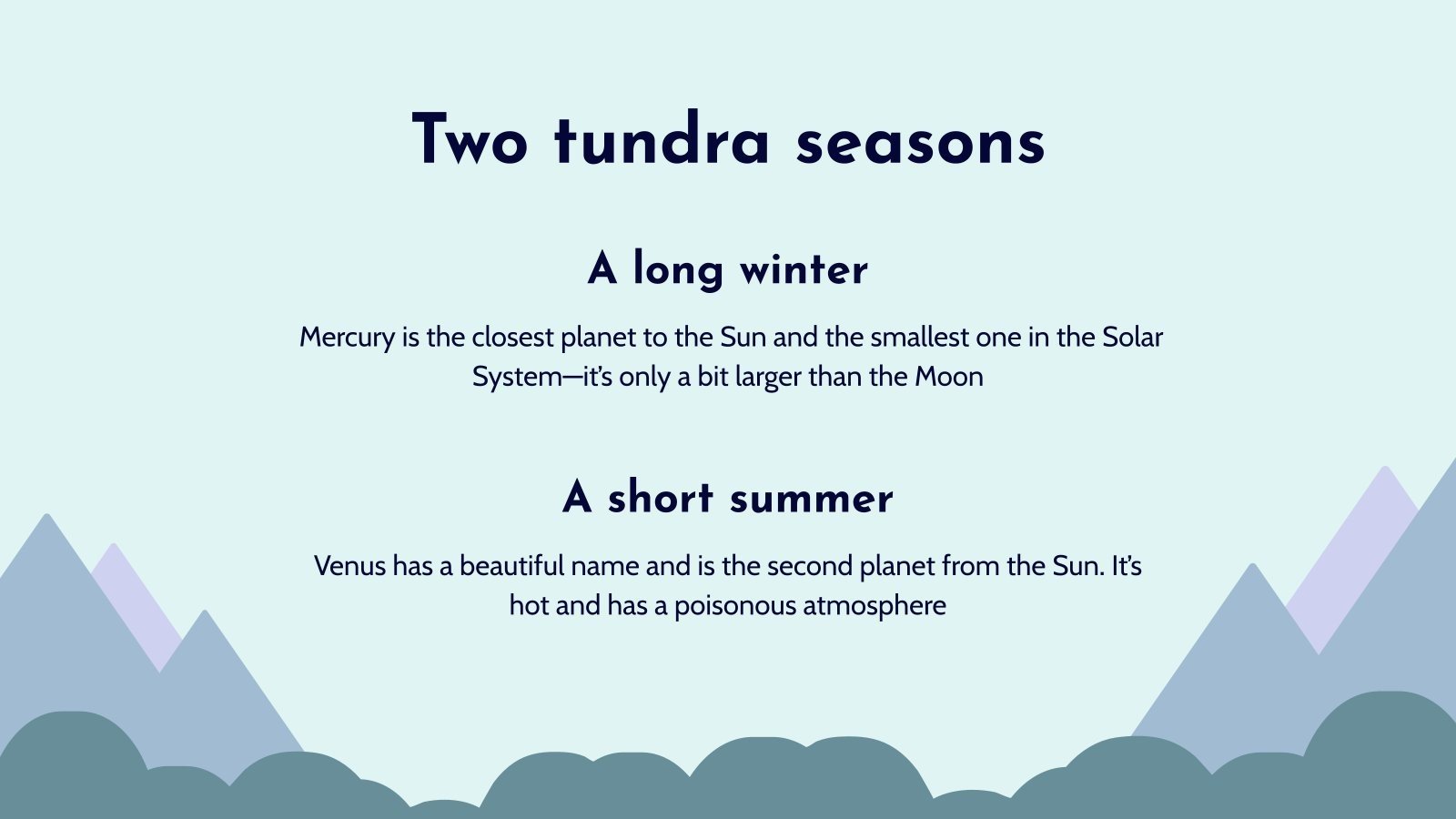 Two tundra seasons

A long winter

Mercury is the closest planet to the Sun and the smallest one in the Solar System—it's only a bit larger than the Moon

A short summer

Venus has a beautiful name and is the second planet from the Sun. It's hot and has a poisonous atmosphere